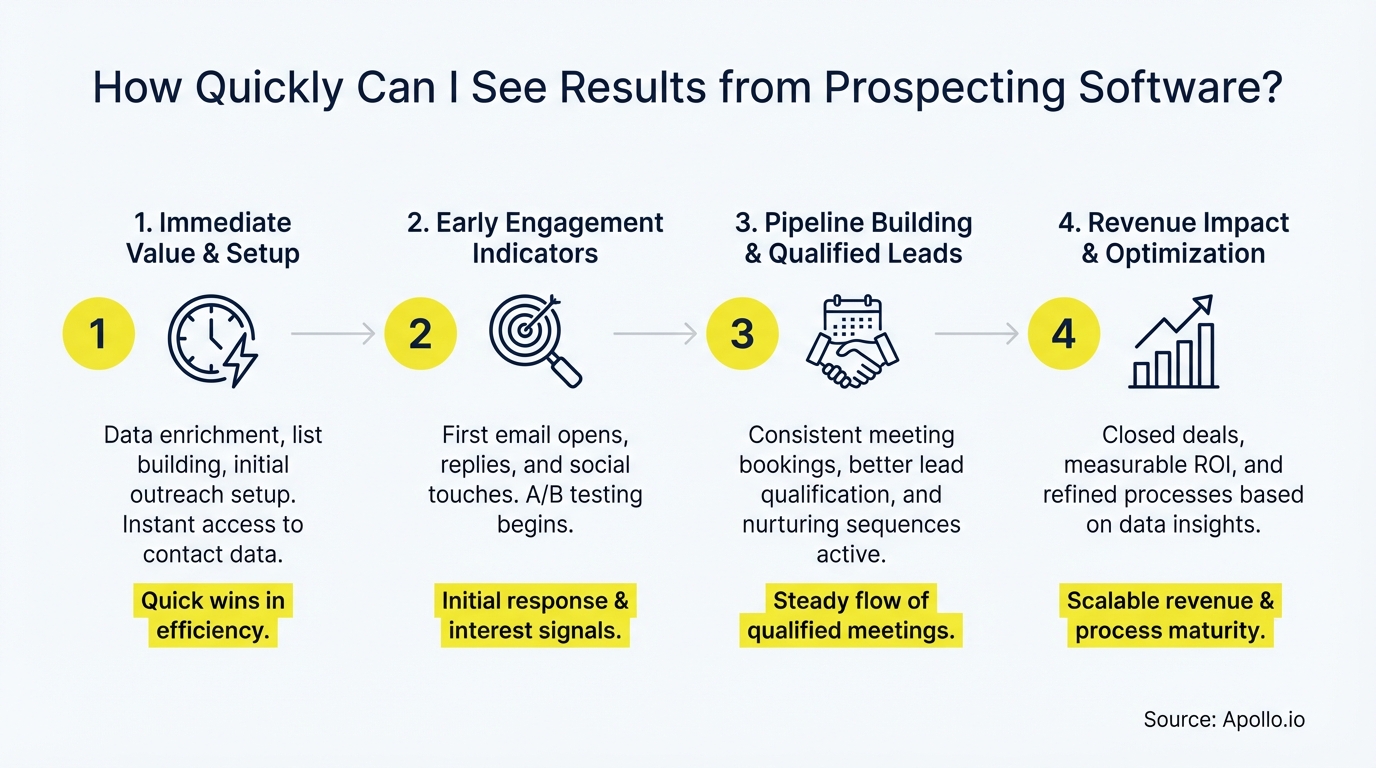 How Quickly Can I See Results from Prospecting Software?

1. Immediate Value & Setup

1

Data enrichment, list building, initial outreach setup. Instant access to contact data.

Quick wins in efficiency.

2. Early Engagement Indicators

2

First email opens, replies, and social touches. A/B testing begins.

Initial response & interest signals.

3. Pipeline Building & Qualified Leads

3

Consistent meeting bookings, better lead qualification, and nurturing sequences active.

Steady flow of qualified meetings.

4. Revenue Impact & Optimization

4

Closed deals, measurable ROI, and refined processes based on data insights.

Scalable revenue & process maturity.

Source: Apollo.io